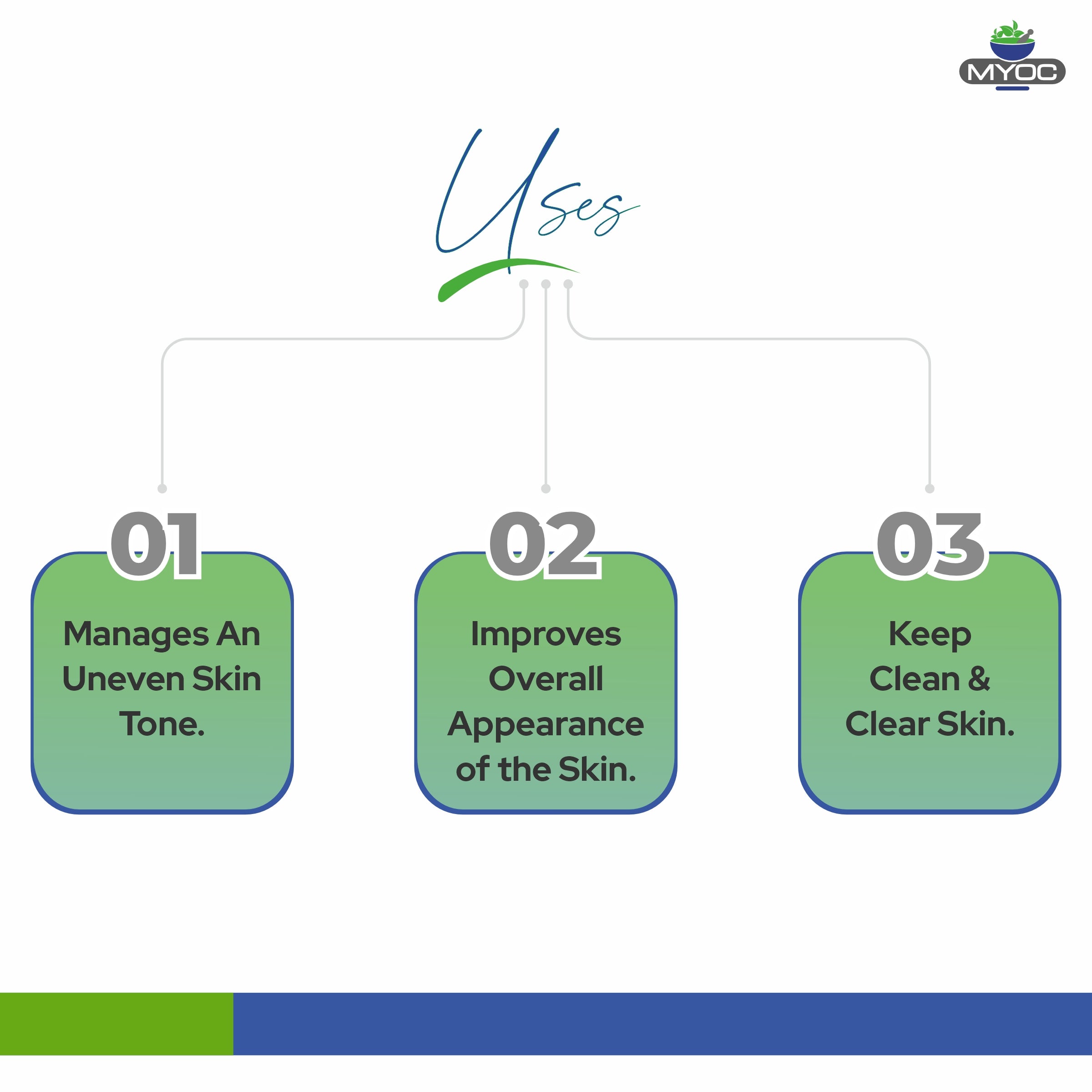 MYOC

Uses

01

Manages An Uneven Skin Tone.

02

Improves Overall Appearance of the Skin.

03

Keep Clean & Clear Skin.